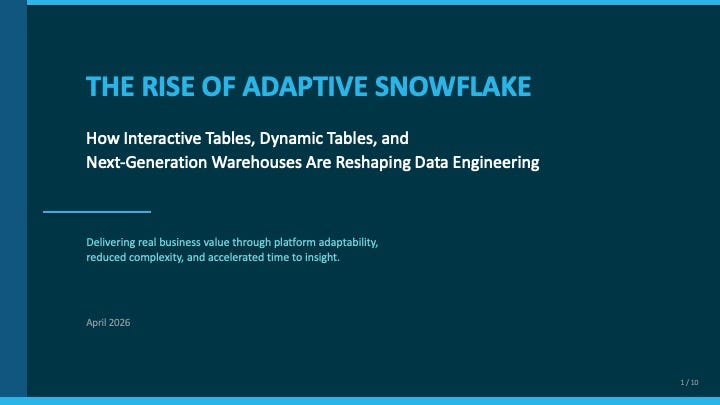 THE RISE OF ADAPTIVE SNOWFLAKE

How Interactive Tables, Dynamic Tables, and Next-Generation Warehouses Are Reshaping Data Engineering

Delivering real business value through platform adaptability, reduced complexity, and accelerated time to insight.

April 2026

1 / 10